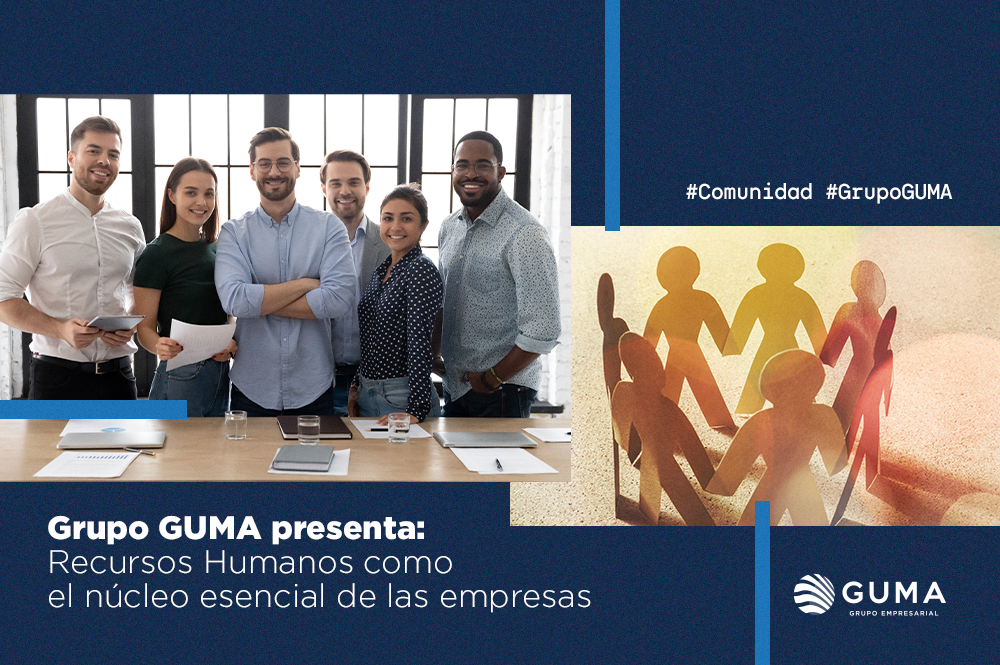 #Comunidad #GrupoGUMA

Grupo GUMA presenta:
Recursos Humanos como el núcleo esencial de las empresas

GUMA
GRUPO EMPRESARIAL